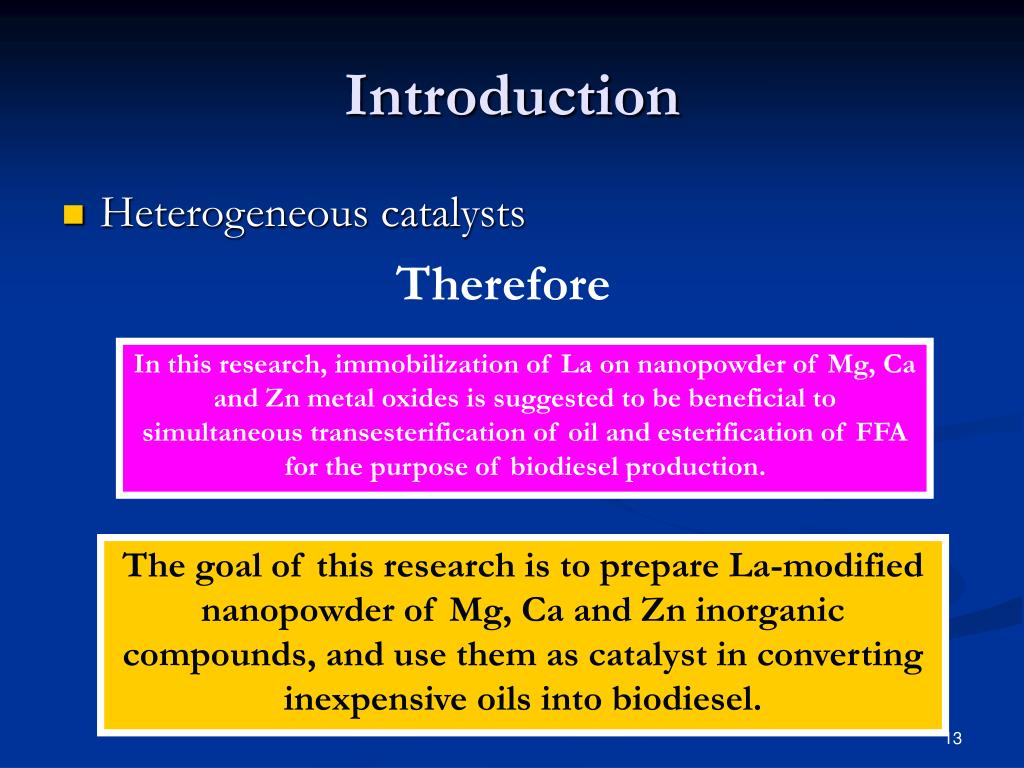 Introduction

Heterogeneous catalysts

Therefore

In this research, immobilization of La on nanopowder of Mg, Ca and Zn metal oxides is suggested to be beneficial to simultaneous transesterification of oil and esterification of FFA for the purpose of biodiesel production.

The goal of this research is to prepare La-modified nanopowder of Mg, Ca and Zn inorganic compounds, and use them as catalyst in converting inexpensive oils into biodiesel.

13